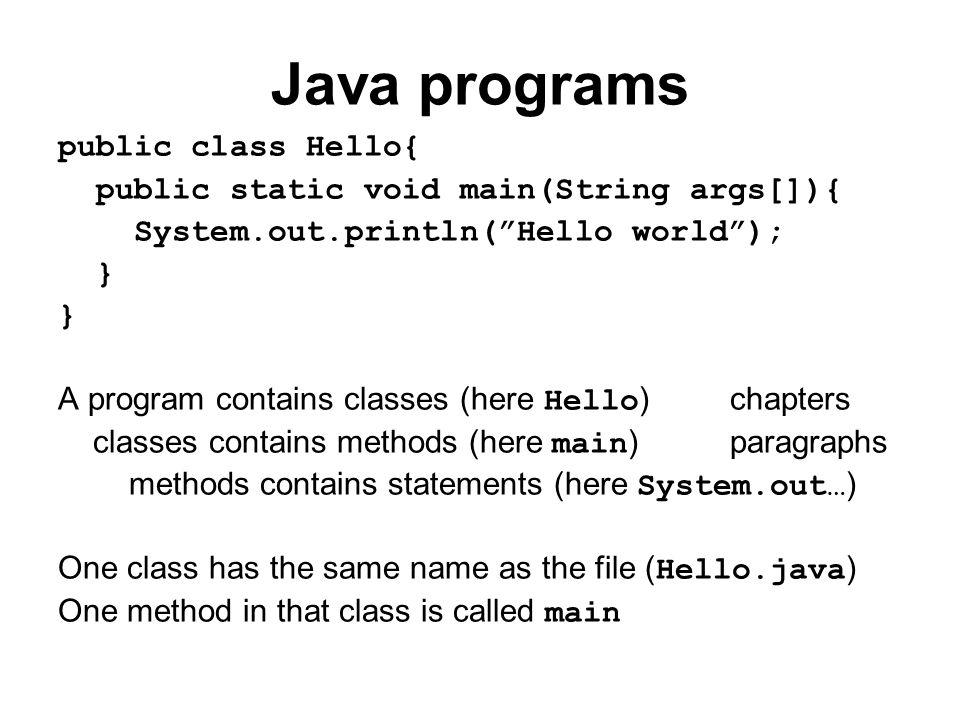 Java programs

public class Hello{
  public static void main(String args[]){
    System.out.println(”Hello world”);
  }
}

A program contains classes (here Hello)    chapters
classes contains methods (here main)    paragraphs
methods contains statements (here System.out…)

One class has the same name as the file (Hello.java)
One method in that class is called main